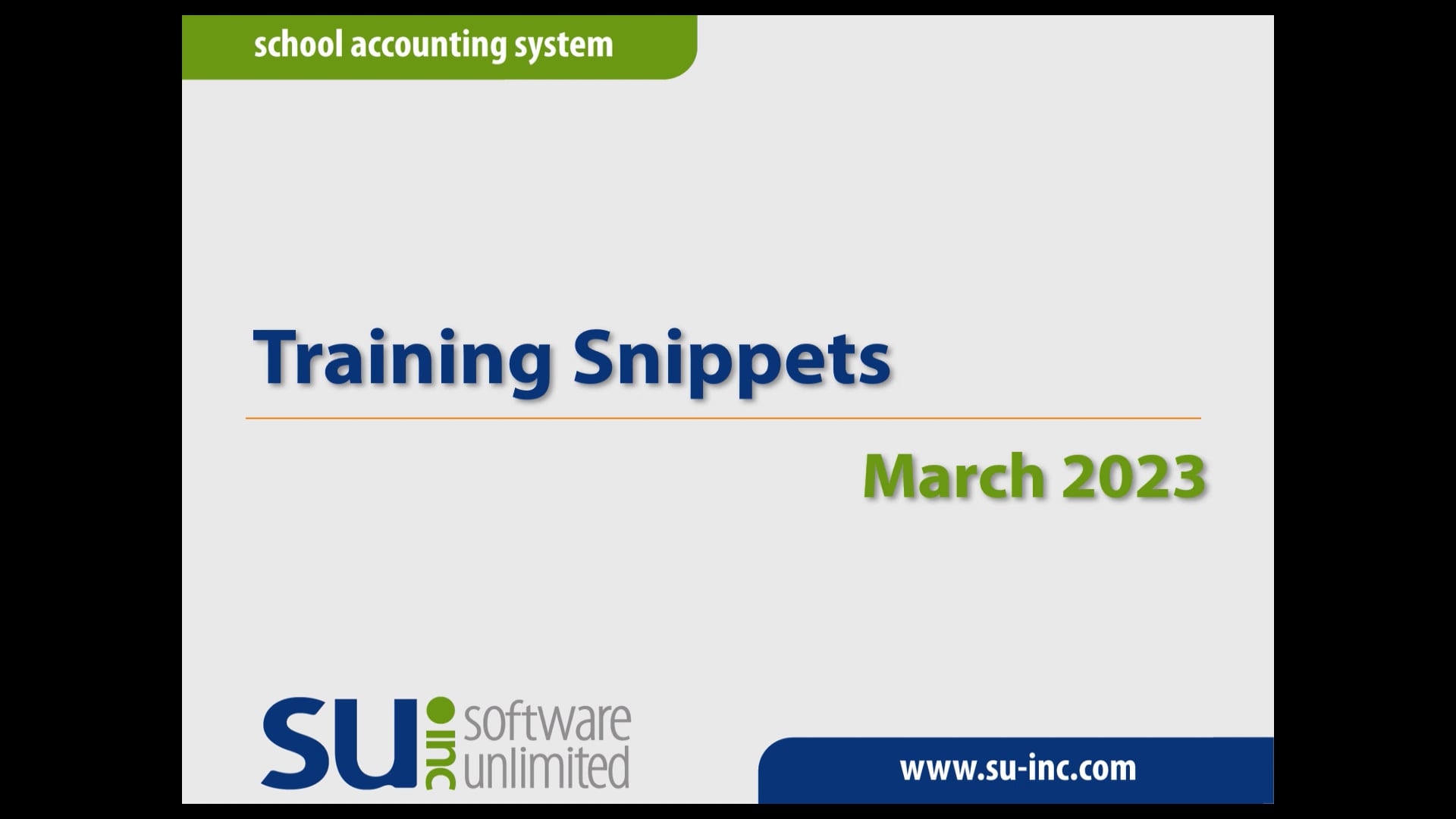 school accounting system

Training Snippets

March 2023

su inc software unlimited

www.su-inc.com